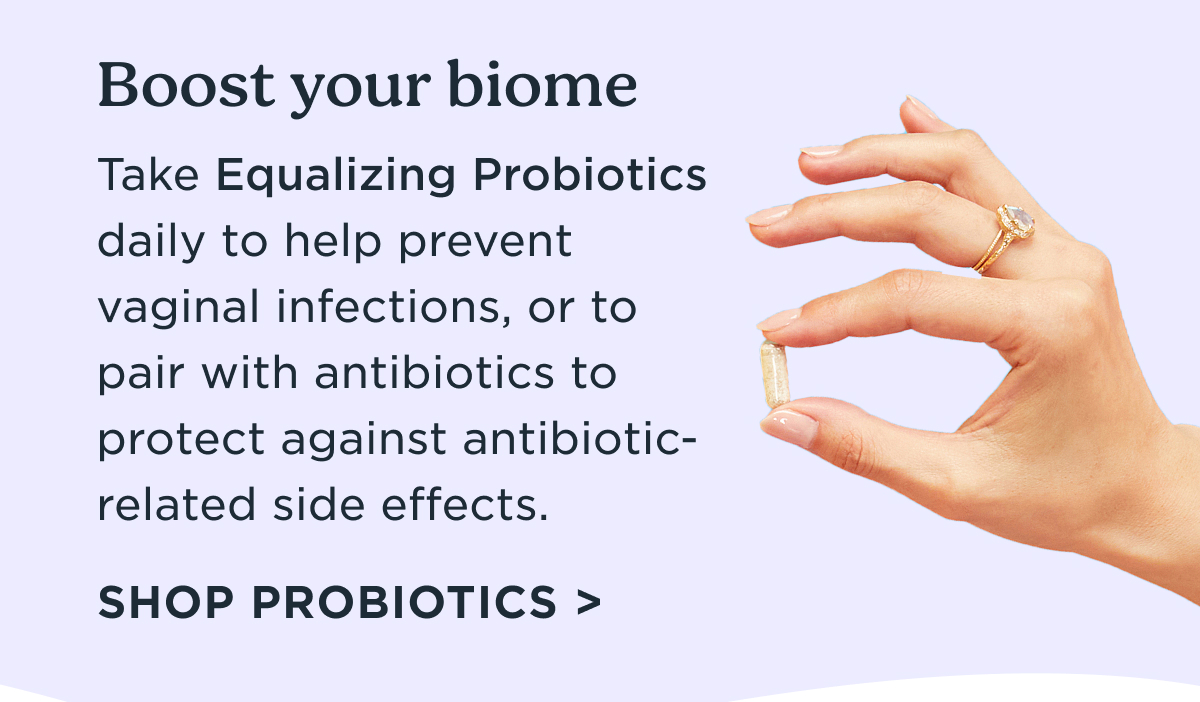 Boost your biome

Take Equalizing Probiotics daily to help prevent vaginal infections, or to pair with antibiotics to protect against antibiotic-related side effects.

SHOP PROBIOTICS >